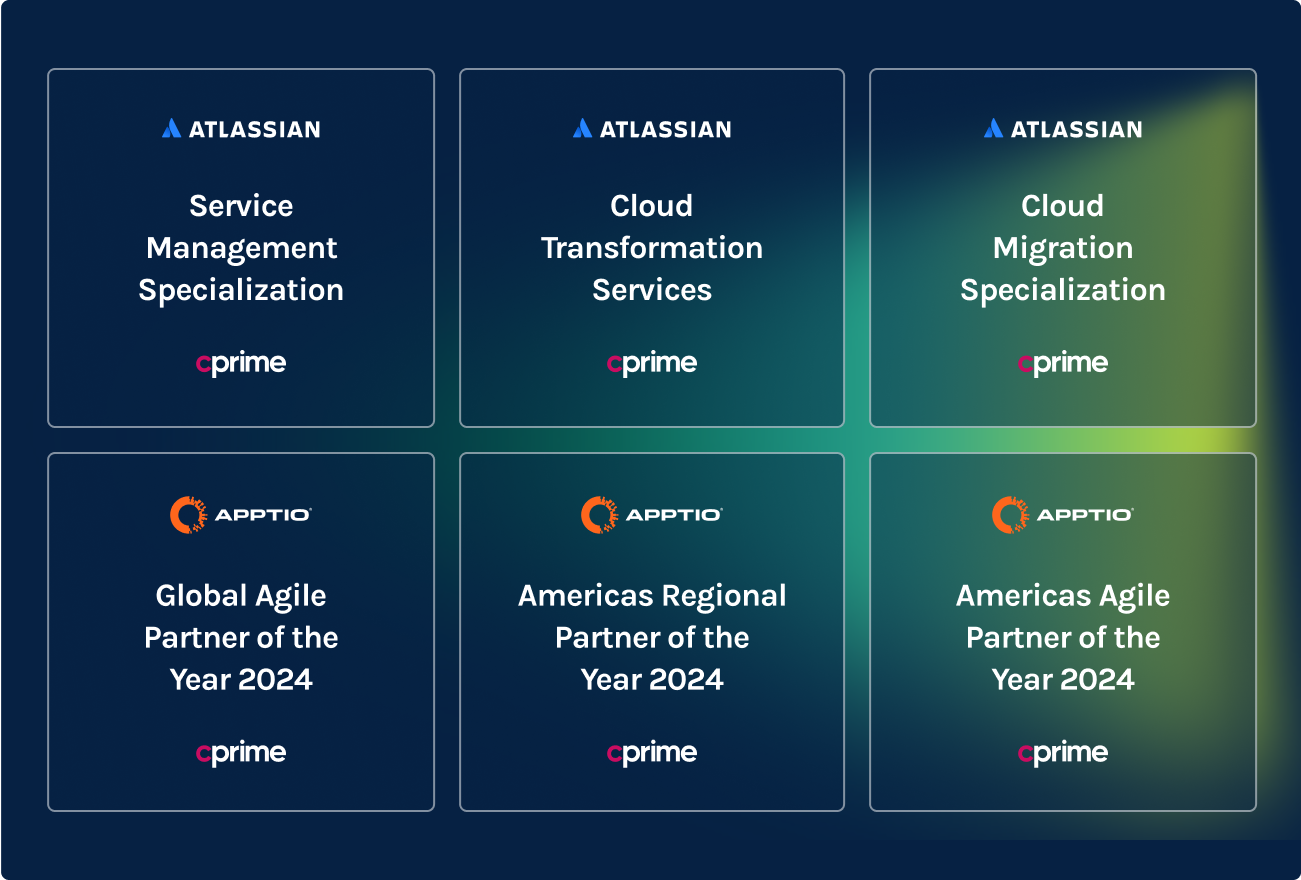 ATLASSIAN

Service Management Specialization

cprime

ATLASSIAN

Cloud Transformation Services

cprime

ATLASSIAN

Cloud Migration Specialization

cprime

APPTIO

Global Agile Partner of the Year 2024

cprime

APPTIO

Americas Regional Partner of the Year 2024

cprime

APPTIO

Americas Agile Partner of the Year 2024

cprime